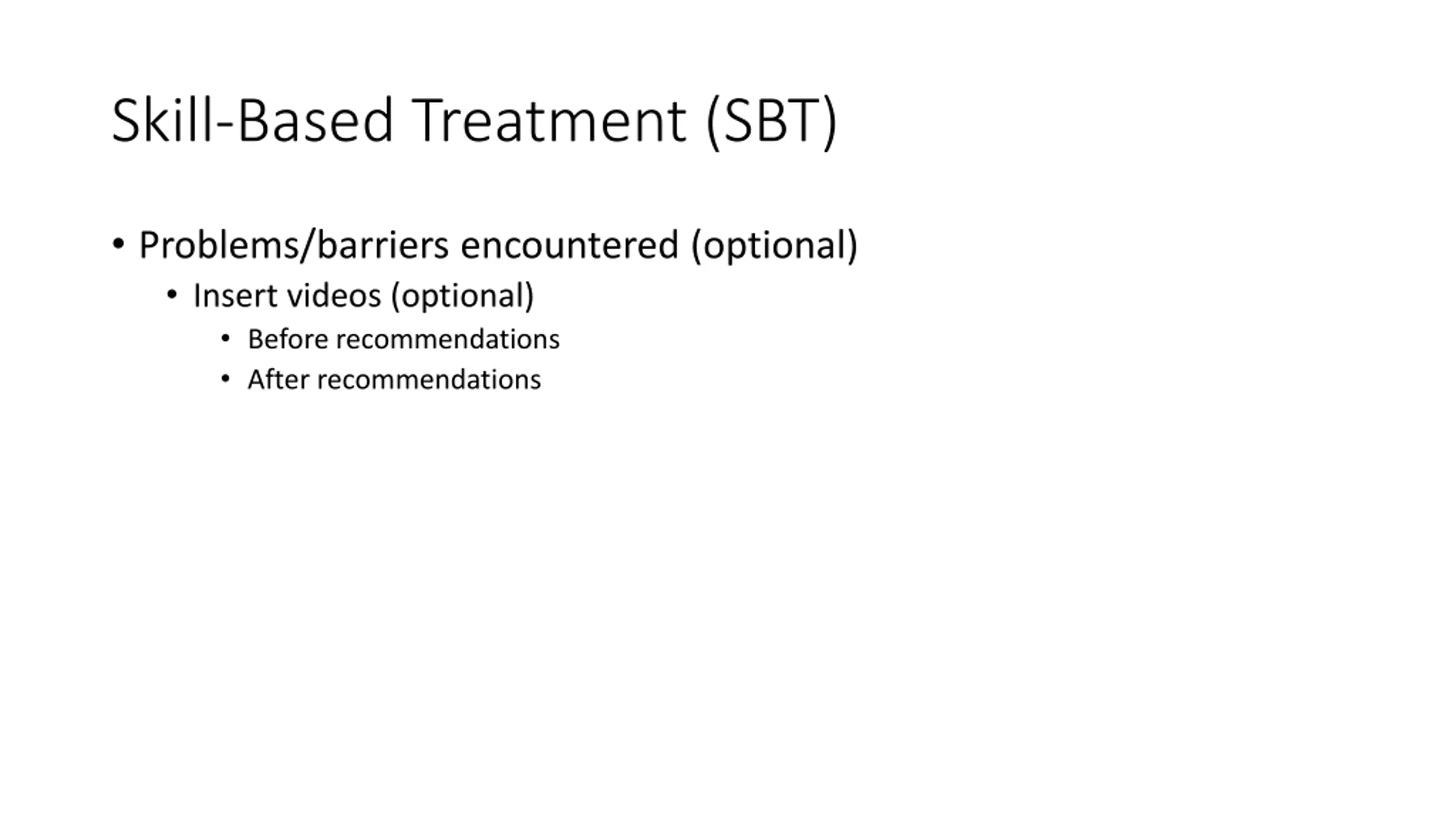 Skill-Based Treatment (SBT)

• Problems/barriers encountered (optional)
  • Insert videos (optional)
    • Before recommendations
    • After recommendations